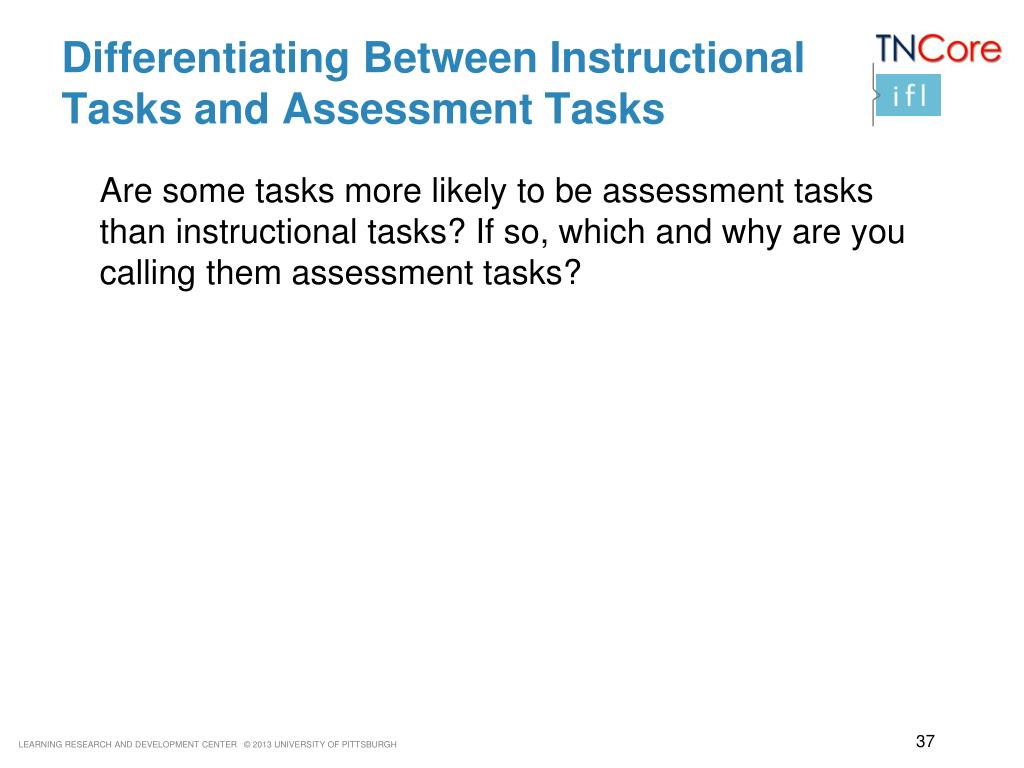 Differentiating Between Instructional Tasks and Assessment Tasks

TNCore

ifl

Are some tasks more likely to be assessment tasks than instructional tasks? If so, which and why are you calling them assessment tasks?

LEARNING RESEARCH AND DEVELOPMENT CENTER © 2013 UNIVERSITY OF PITTSBURGH

37